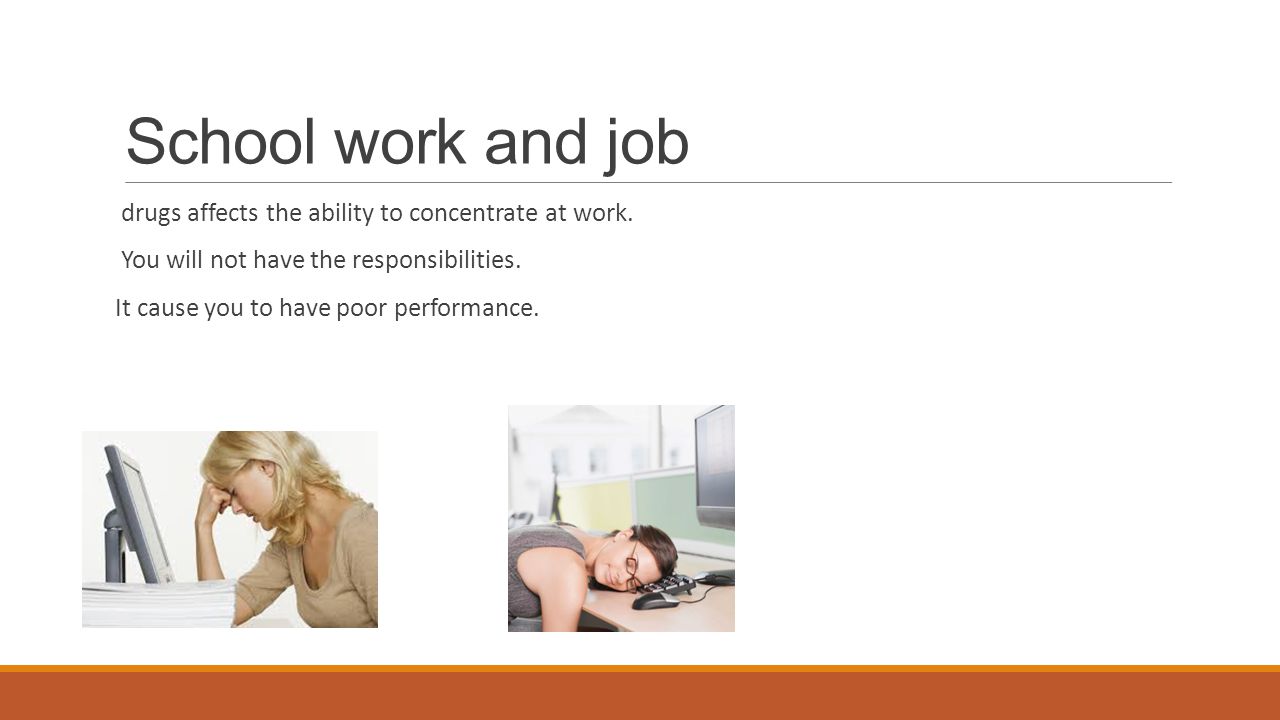 School work and job

drugs affects the ability to concentrate at work.

You will not have the responsibilities.

It cause you to have poor performance.